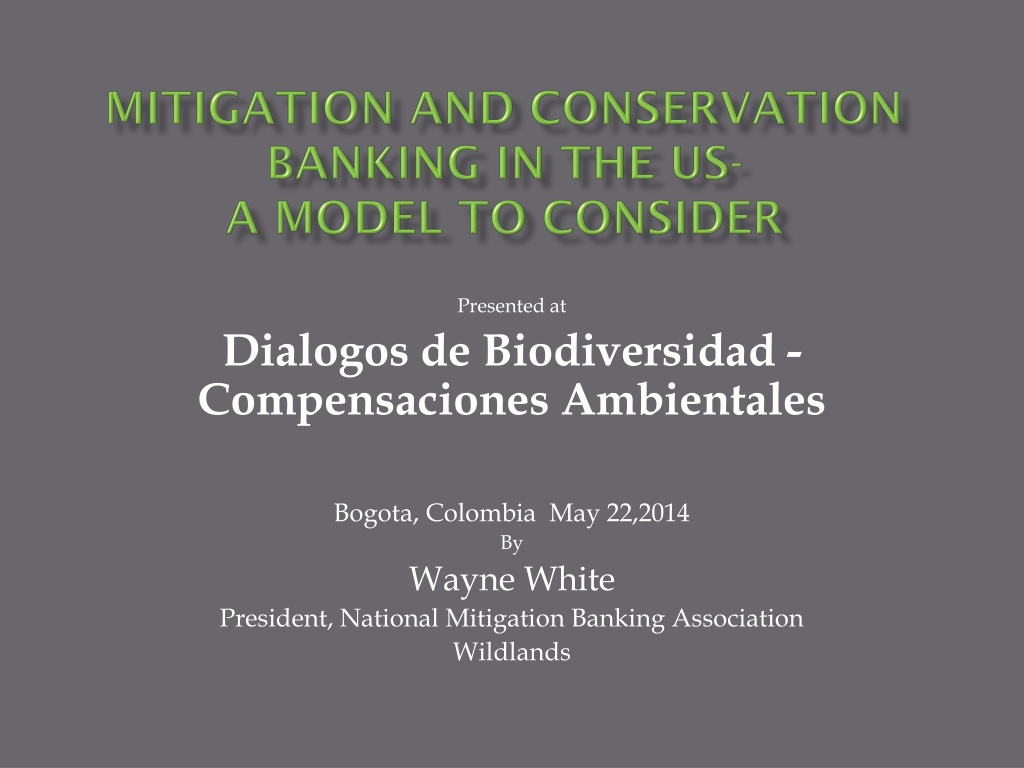 MITIGATION AND CONSERVATION BANKING IN THE US-
A MODEL TO CONSIDER

Presented at

Dialogos de Biodiversidad - Compensaciones Ambientales

Bogota, Colombia May 22,2014

By

Wayne White

President, National Mitigation Banking Association

Wildlands